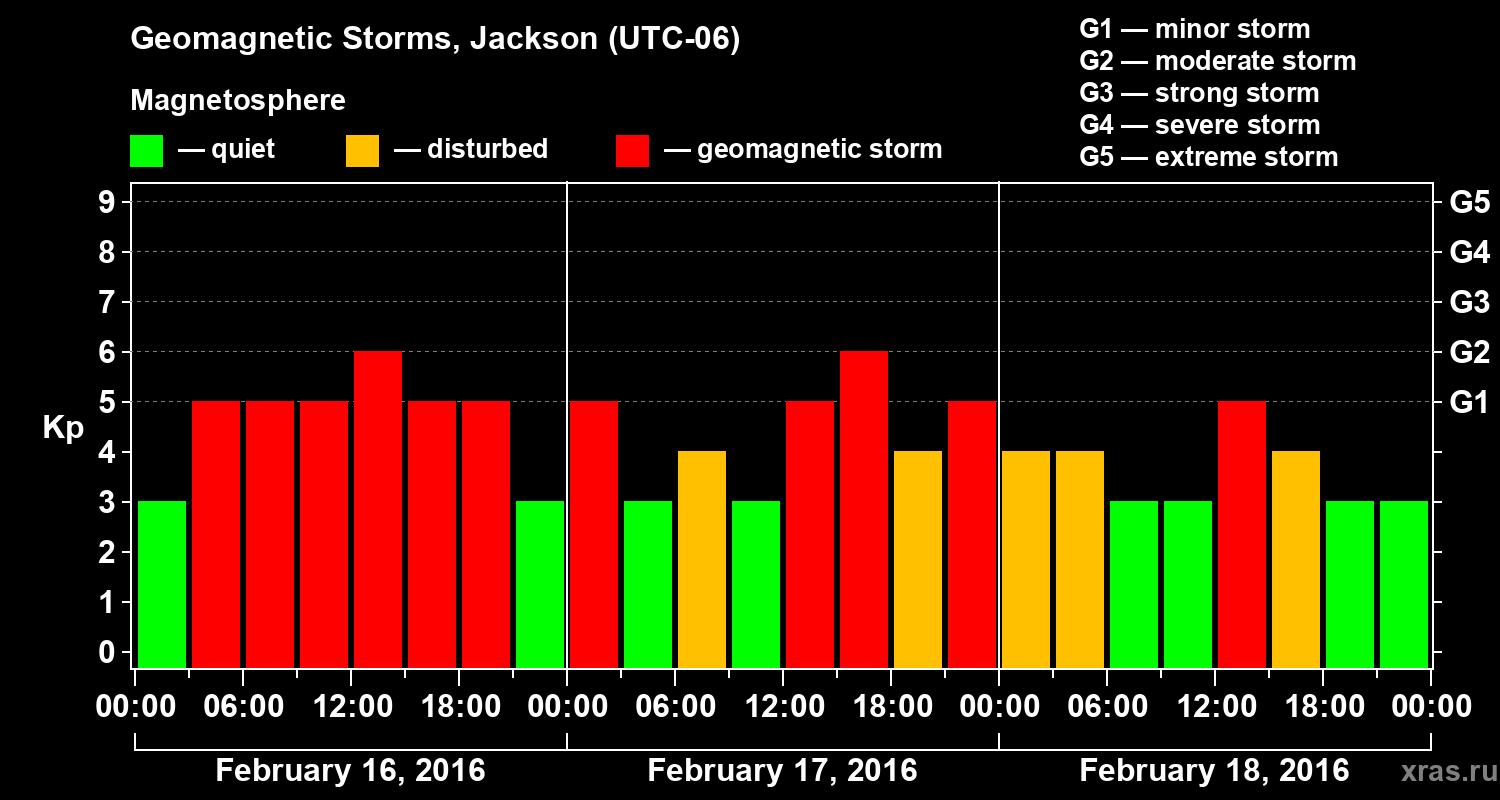 Geomagnetic Storms, Jackson (UTC-06)

Magnetosphere

— quiet — disturbed — geomagnetic storm

G1 — minor storm
G2 — moderate storm
G3 — strong storm
G4 — severe storm
G5 — extreme storm

Kp

9
8
7
6
5
4
3
2
1
0

G5
G4
G3
G2
G1

00:00 06:00 12:00 18:00 00:00 06:00 12:00 18:00 00:00 06:00 12:00 18:00 00:00

February 16, 2016
February 17, 2016
February 18, 2016

xras.ru